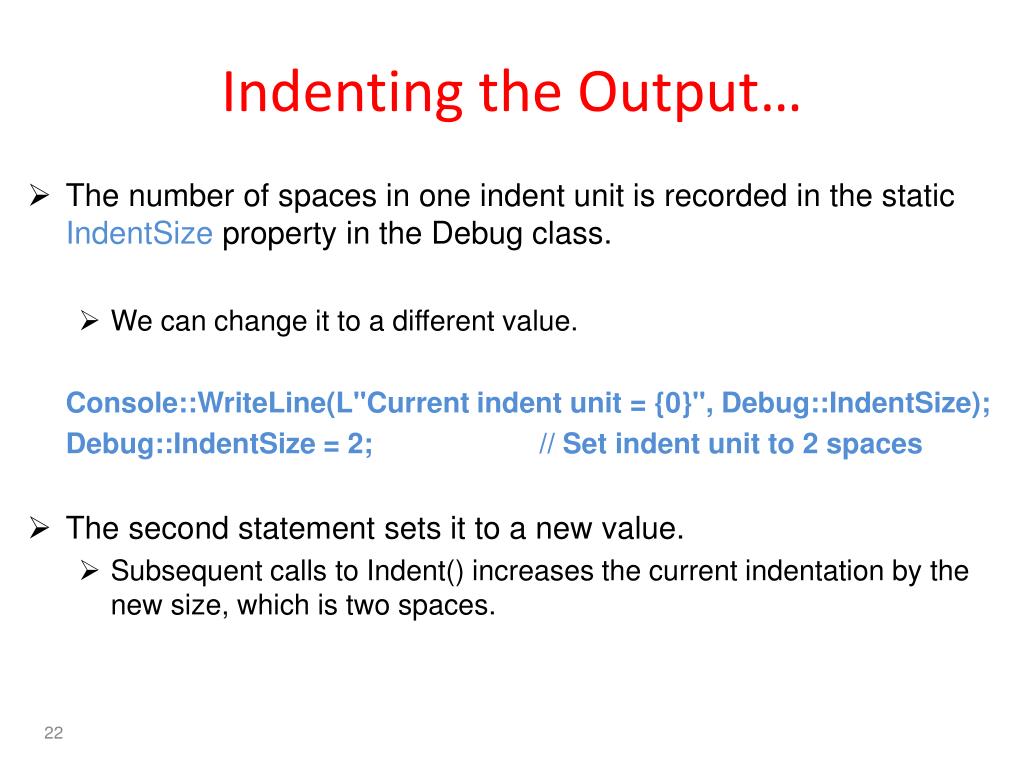 Indenting the Output…

➢ The number of spaces in one indent unit is recorded in the static IndentSize property in the Debug class.

➢ We can change it to a different value.

Console::WriteLine(L"Current indent unit = {0}", Debug::IndentSize);
Debug::IndentSize = 2; // Set indent unit to 2 spaces

➢ The second statement sets it to a new value.
➢ Subsequent calls to Indent() increases the current indentation by the new size, which is two spaces.

22